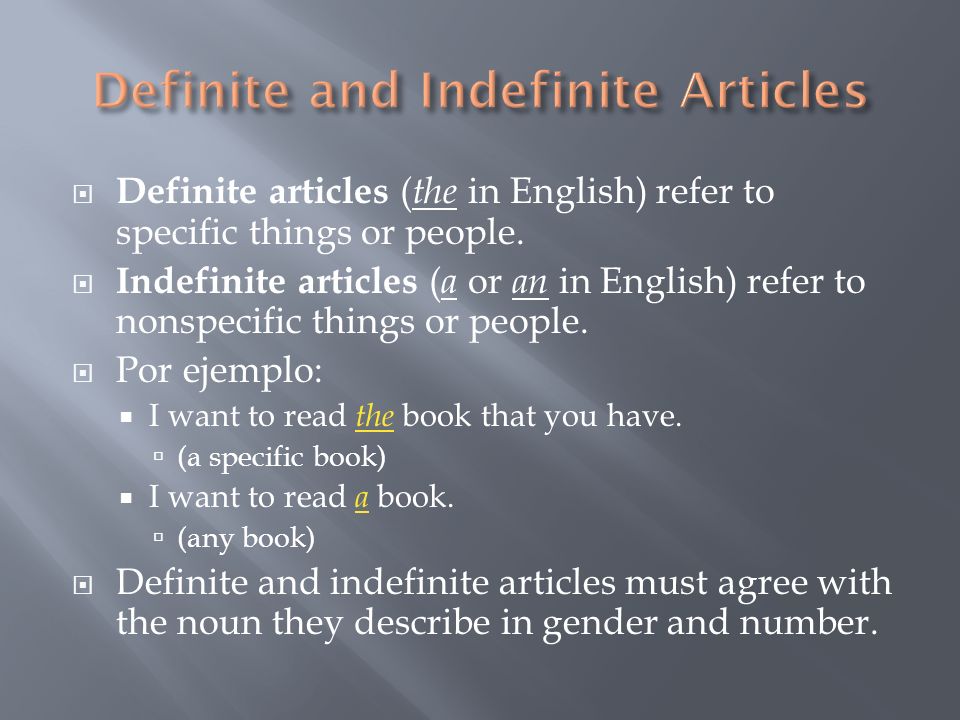 Definite and Indefinite Articles

Definite articles (the in English) refer to specific things or people.

Indefinite articles (a or an in English) refer to nonspecific things or people.

Por ejemplo:

I want to read the book that you have.

(a specific book)

I want to read a book.

(any book)

Definite and indefinite articles must agree with the noun they describe in gender and number.